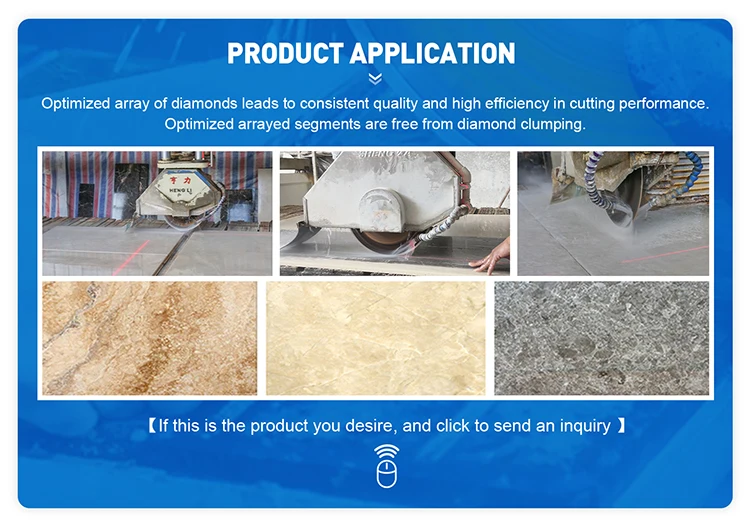 PRODUCT APPLICATION

Optimized array of diamonds leads to consistent quality and high efficiency in cutting performance. Optimized arrayed segments are free from diamond clumping.

亨力
HENG LI

【If this is the product you desire, and click to send an inquiry 】